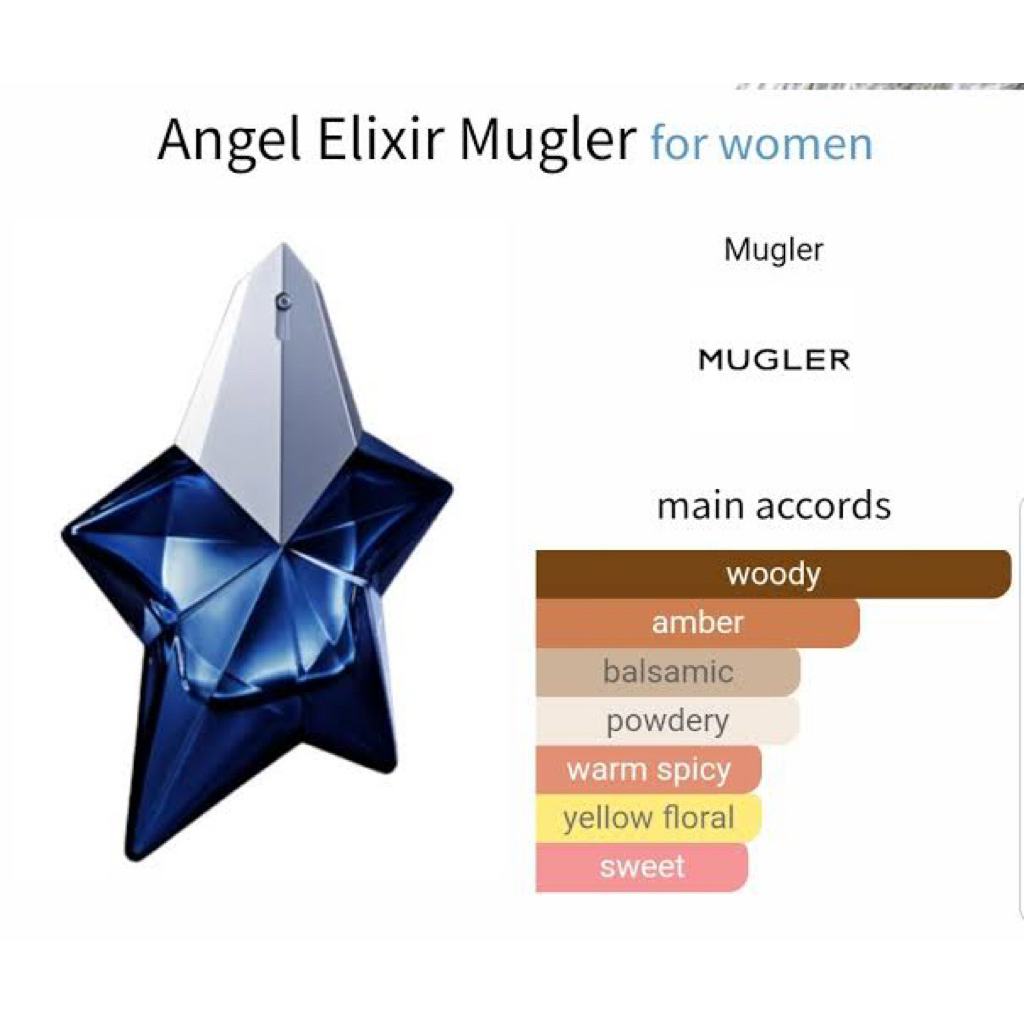 Angel Elixir Mugler for women

Mugler

MUGLER

main accords

woody
amber
balsamic
powdery
warm spicy
yellow floral
sweet